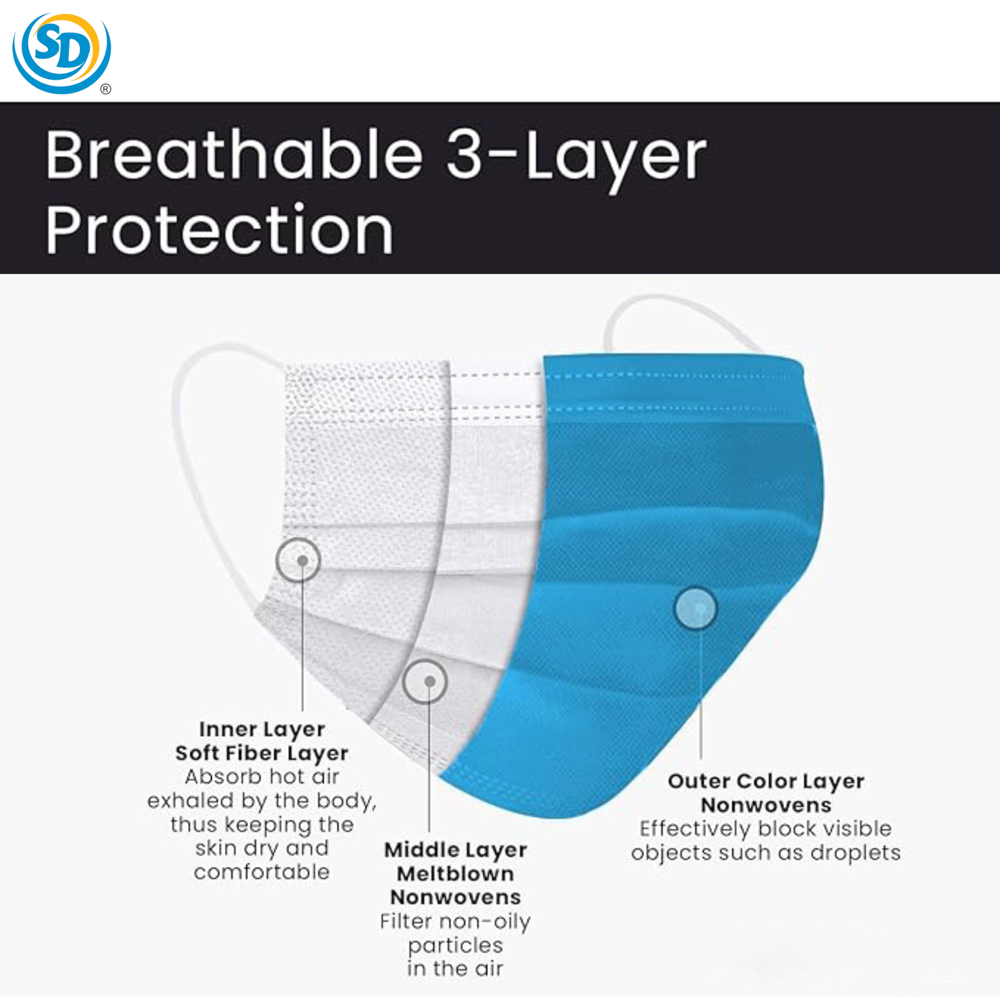 SD ®

Breathable 3-Layer Protection

Inner Layer
Soft Fiber Layer
Absorb hot air exhaled by the body, thus keeping the skin dry and comfortable

Middle Layer
Meltblown Nonwovens
Filter non-oily particles in the air

Outer Color Layer
Nonwovens
Effectively block visible objects such as droplets